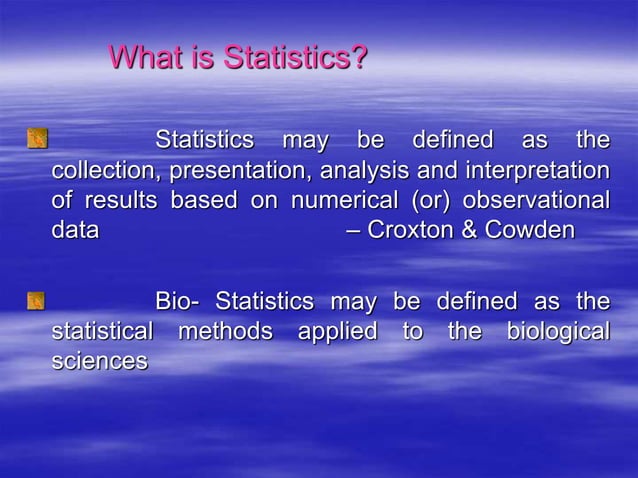 What is Statistics?

Statistics may be defined as the collection, presentation, analysis and interpretation of results based on numerical (or) observational data – Croxton & Cowden

Bio- Statistics may be defined as the statistical methods applied to the biological sciences